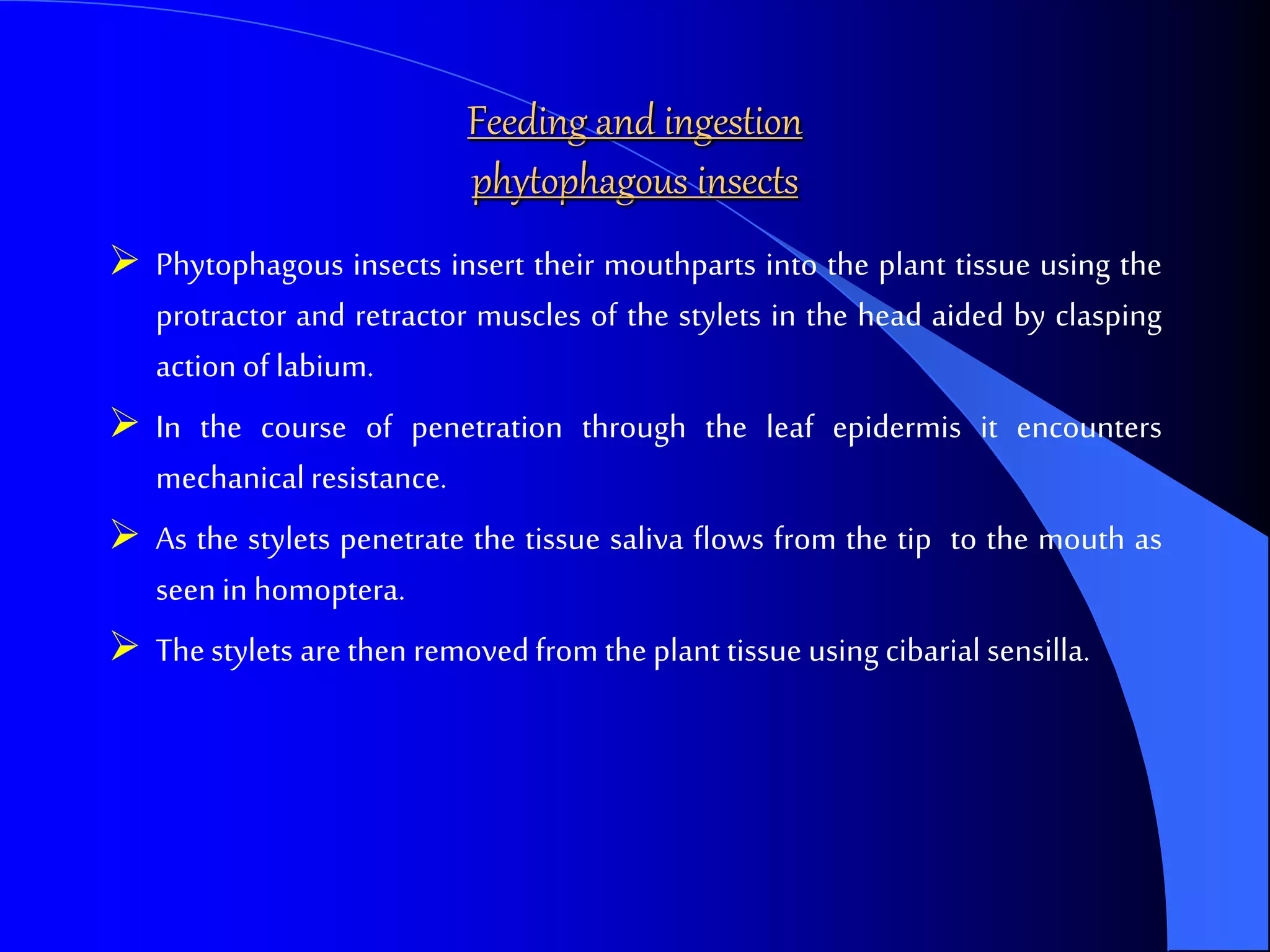 Feeding and ingestion
phytophagous insects

➢ Phytophagous insects insert their mouthparts into the plant tissue using the protractor and retractor muscles of the stylets in the head aided by clasping action of labium.

➢ In the course of penetration through the leaf epidermis it encounters mechanical resistance.

➢ As the stylets penetrate the tissue saliva flows from the tip to the mouth as seen in homoptera.

➢ The stylets are then removed from the plant tissue using cibarial sensilla.